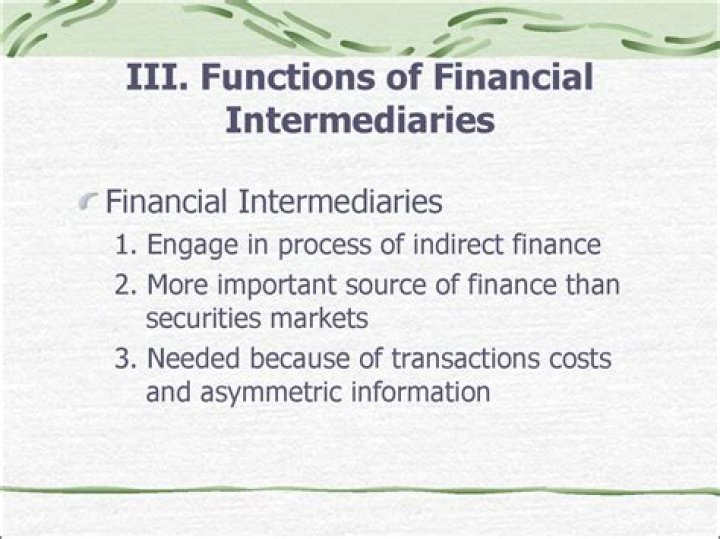 III. Functions of Financial Intermediaries

Financial Intermediaries

1. Engage in process of indirect finance
2. More important source of finance than securities markets
3. Needed because of transactions costs and asymmetric information